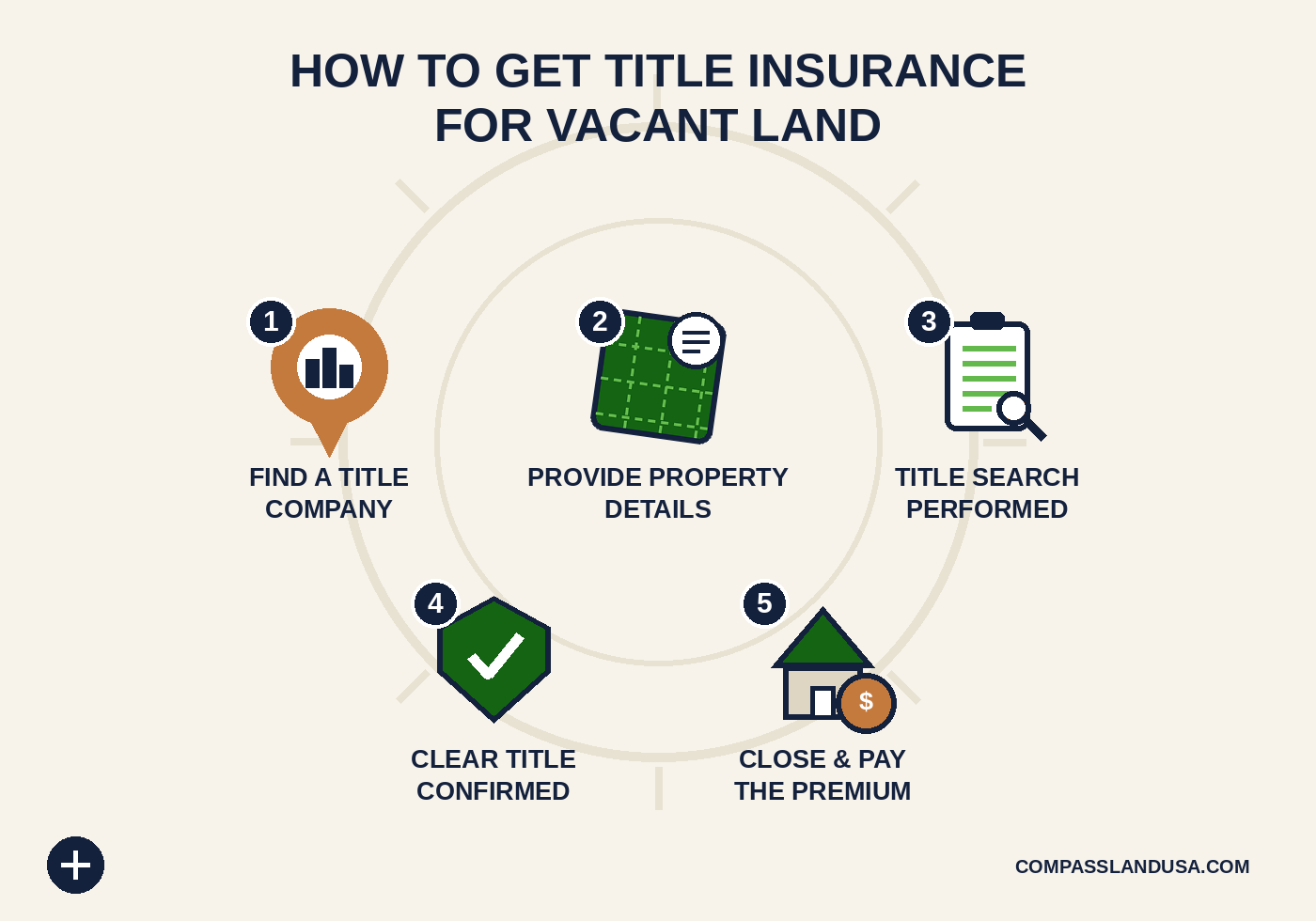 HOW TO GET TITLE INSURANCE FOR VACANT LAND

1
FIND A TITLE COMPANY

2
PROVIDE PROPERTY DETAILS

3
TITLE SEARCH PERFORMED

4
CLEAR TITLE CONFIRMED

5
$
CLOSE & PAY THE PREMIUM

COMPASSLANDUSA.COM